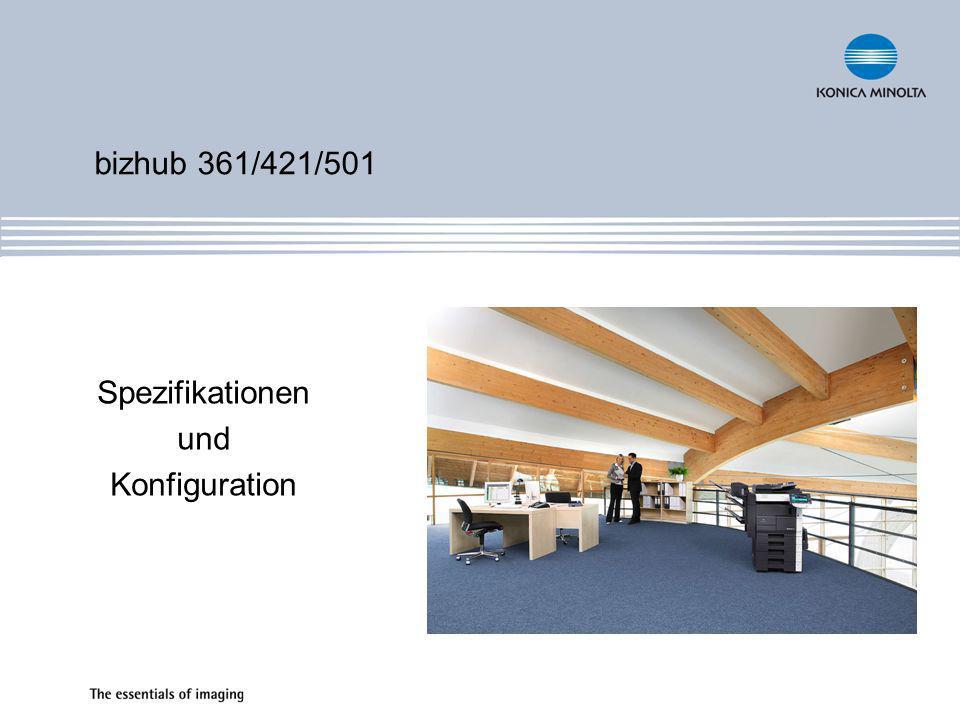 KONICA MINOLTA

bizhub 361/421/501

Spezifikationen
und
Konfiguration

The essentials of imaging